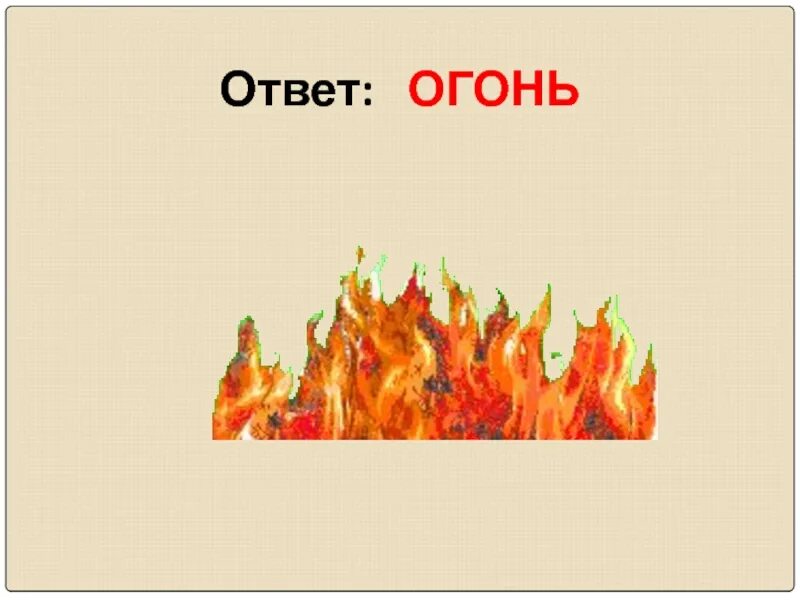 Ответ: ОГОНЬ